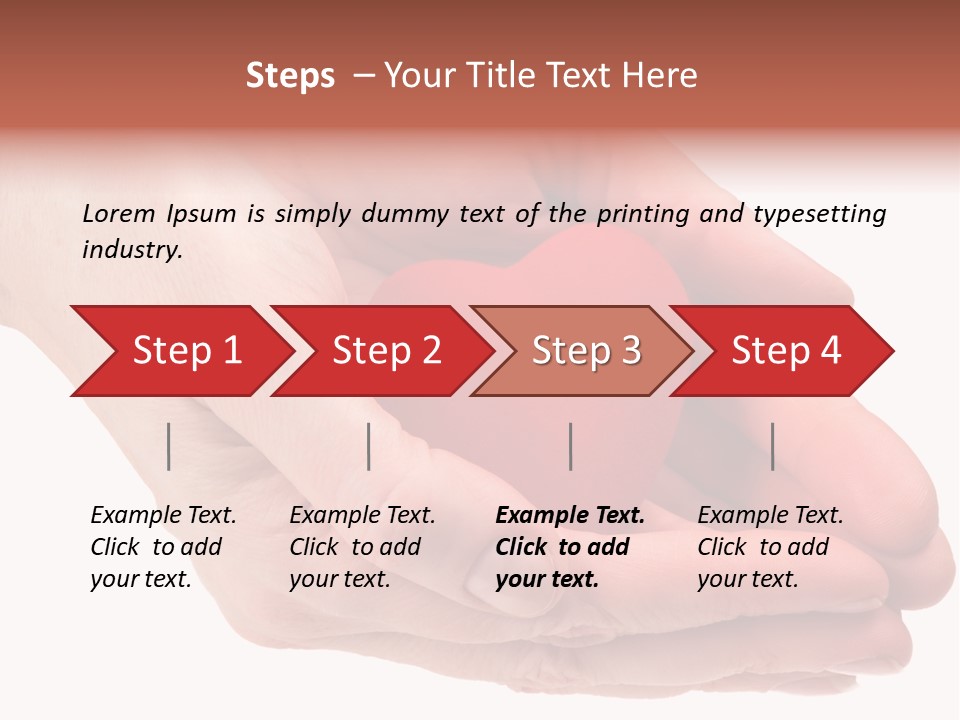 Steps – Your Title Text Here

Lorem Ipsum is simply dummy text of the printing and typesetting industry.

Step 1

Step 2

Step 3

Step 4

Example Text. Click to add your text.

Example Text. Click to add your text.

Example Text. Click to add your text.

Example Text. Click to add your text.